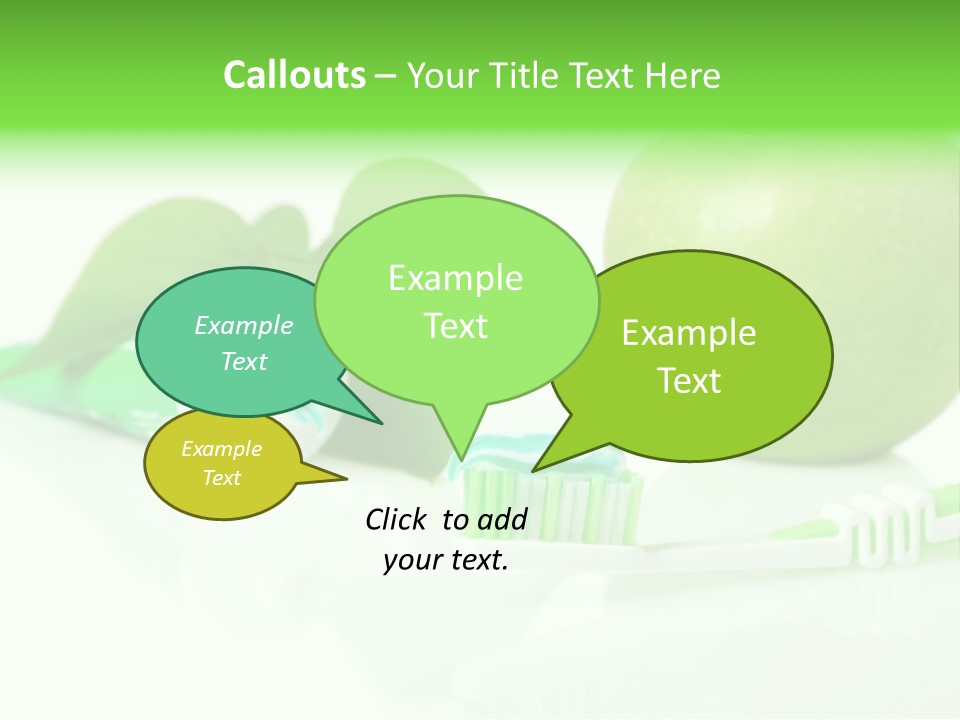 Callouts – Your Title Text Here

Example Text

Example Text

Example Text

Example Text

Click to add your text.